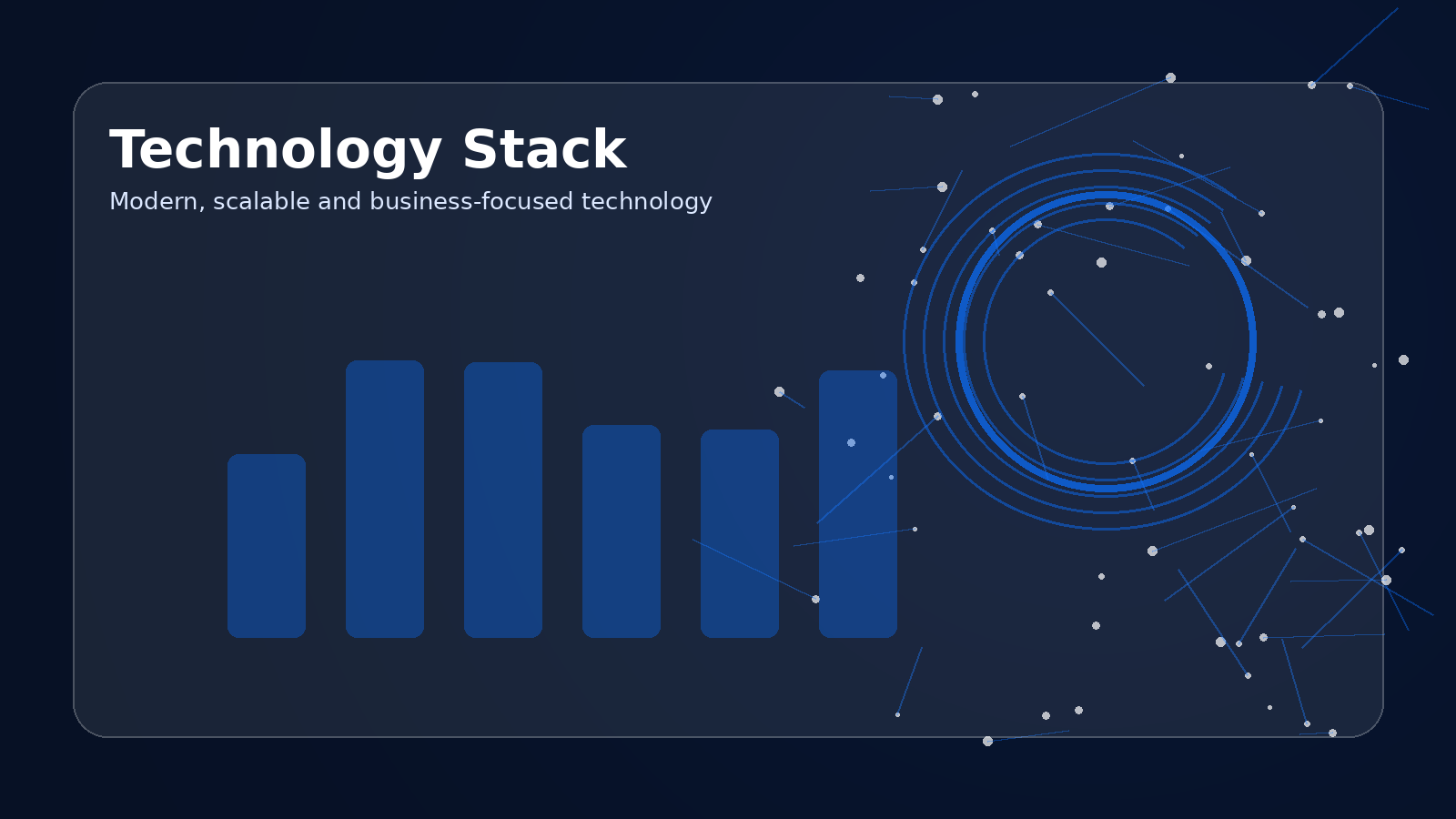 Technology Stack

Modern, scalable and business-focused technology